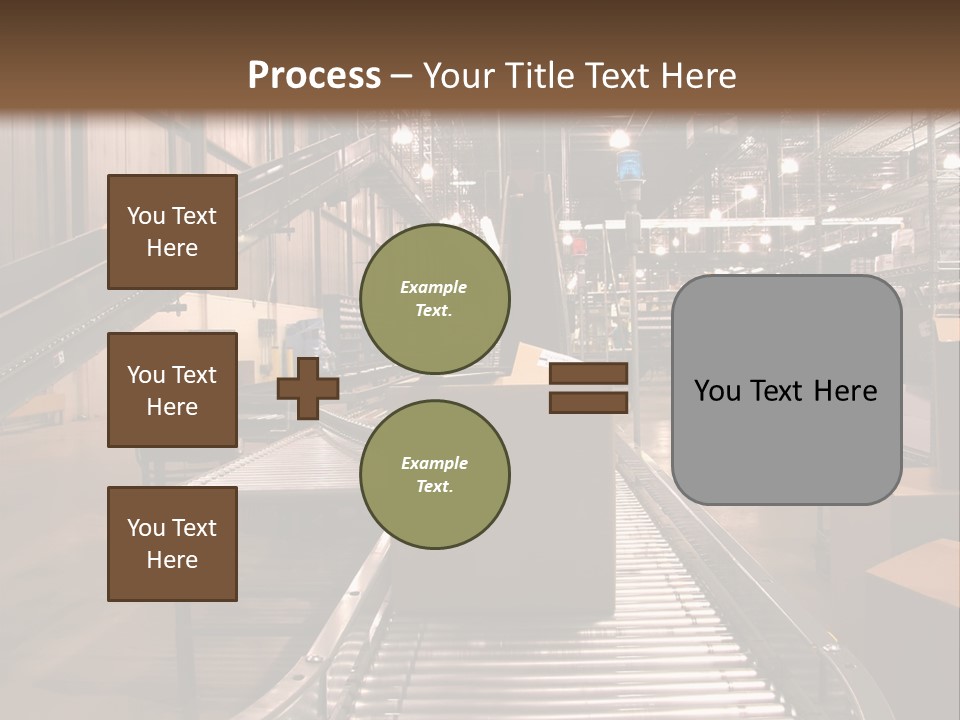 Process – Your Title Text Here

You Text Here

You Text Here

You Text Here

Example Text.

Example Text.

You Text Here